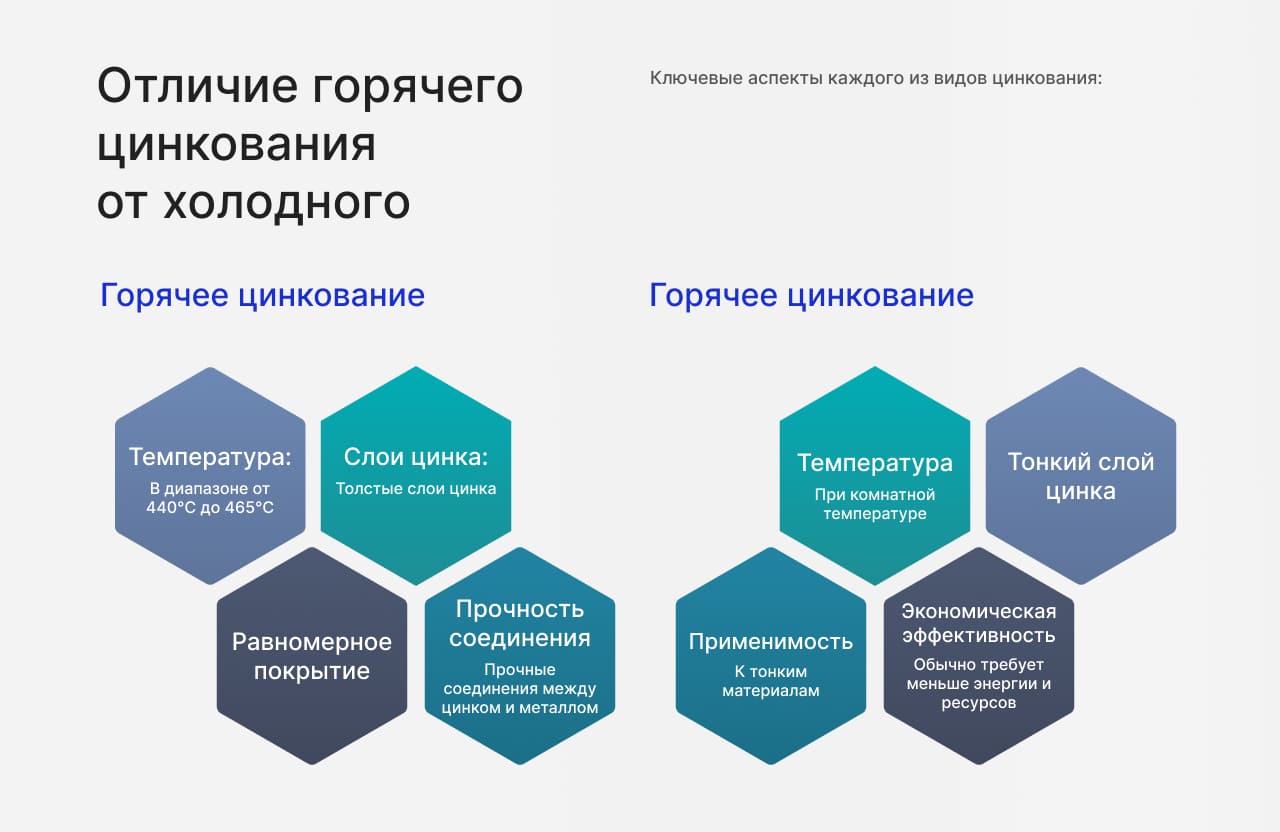 Отличие горячего цинкования от холодного

Ключевые аспекты каждого из видов цинкования:

Горячее цинкование

Температура:
В диапазоне от 440°C до 465°C

Слои цинка:
Толстые слои цинка

Равномерное покрытие

Прочность соединения
Прочные соединения между цинком и металлом

Горячее цинкование

Температура
При комнатной температуре

Тонкий слой цинка

Применимость
К тонким материалам

Экономическая эффективность
Обычно требует меньше энергии и ресурсов